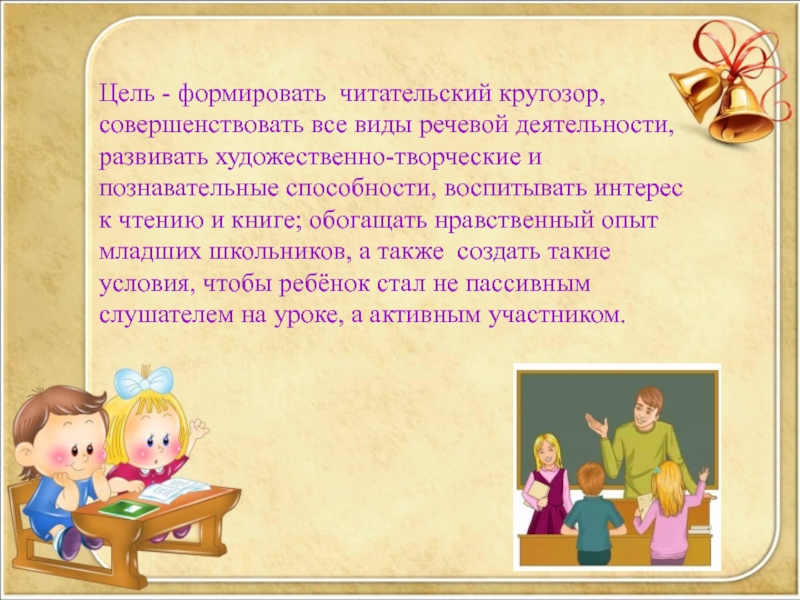 Цель - формировать читательский кругозор, совершенствовать все виды речевой деятельности, развивать художественно-творческие и познавательные способности, воспитывать интерес к чтению и книге; обогащать нравственный опыт младших школьников, а также создать такие условия, чтобы ребёнок стал не пассивным слушателем на уроке, а активным участником.